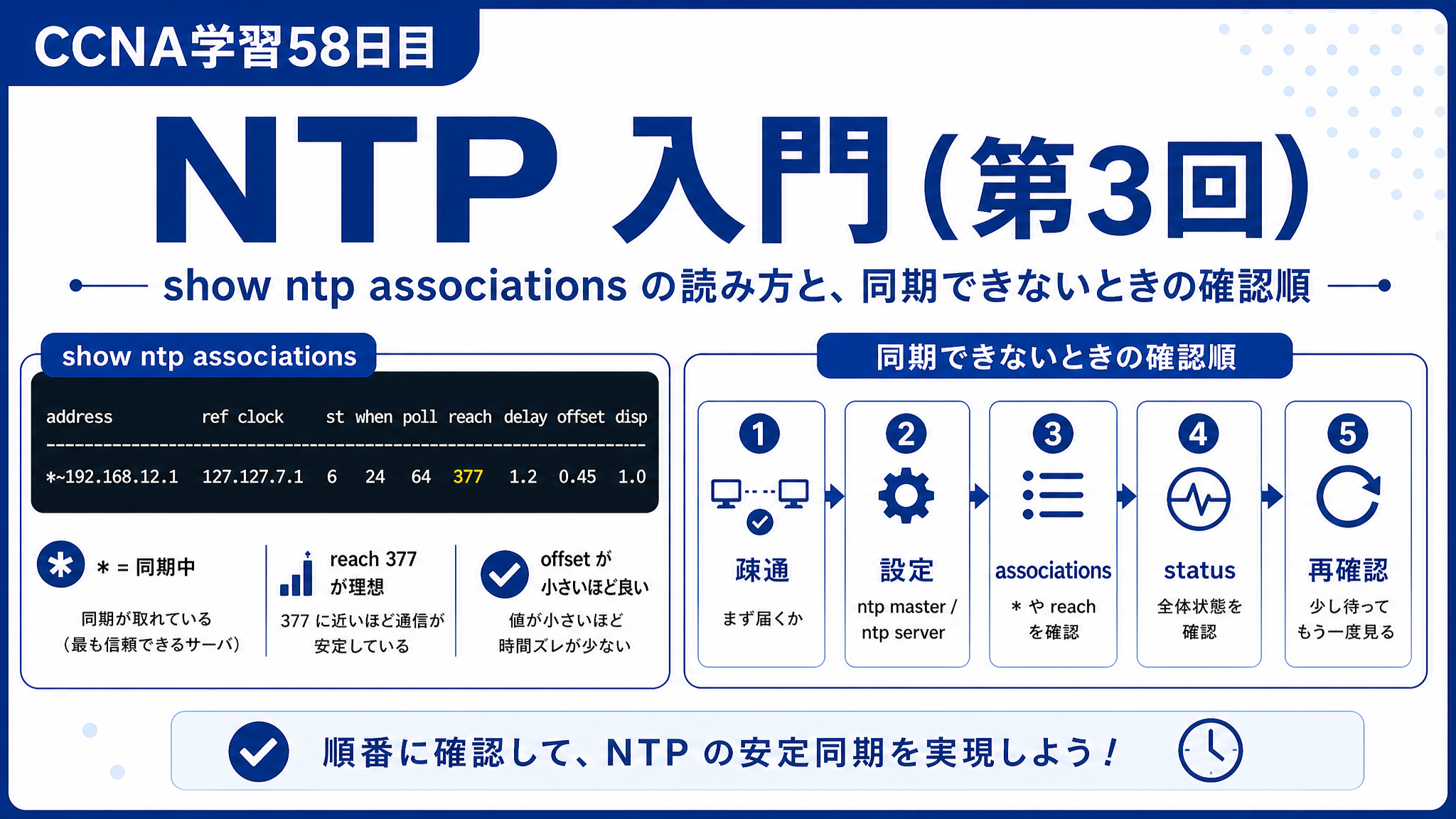 CCNA学習58日目

NTP 入門（第3回）

show ntp associations の読み方と、同期できないときの確認順

show ntp associations

| address | ref clock | st | when | poll | reach | delay | offset | disp |
|---|---|---|---|---|---|---|---|---|
| *~192.168.12.1 | 127.127.7.1 | 6 | 24 | 64 | 377 | 1.2 | 0.45 | 1.0 |

＊ = 同期中
同期が取れている（最も信頼できるサーバ）

reach 377 が理想
377 に近いほど通信が安定している

offset が小さいほど良い
値が小さいほど時間ズレが少ない

同期できないときの確認順

1 疎通
まず届くか

2 設定
ntp master / ntp server

3 associations
＊ や reach を確認

4 status
全体状態を確認

5 再確認
少し待ってもう一度見る

順番に確認して、NTP の安定同期を実現しよう！